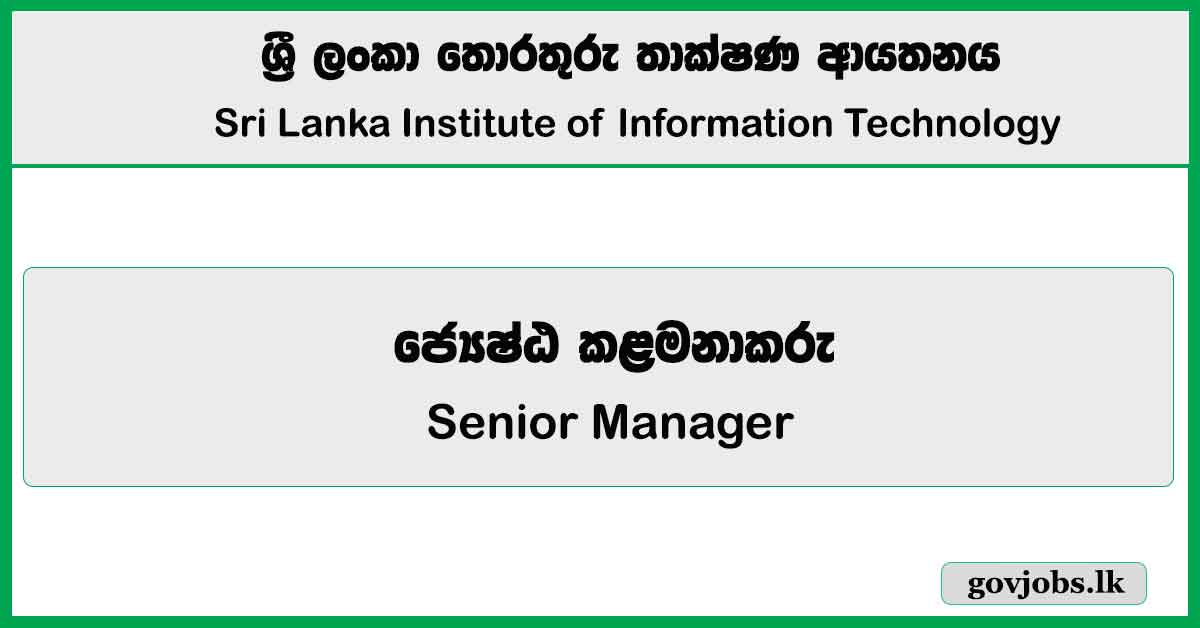 ශ්‍රී ලංකා තොරතුරු තාක්ෂණ ආයතනය
Sri Lanka Institute of Information Technology

ජ්‍යෙෂ්ඨ කළමනාකරු
Senior Manager

govjobs.lk